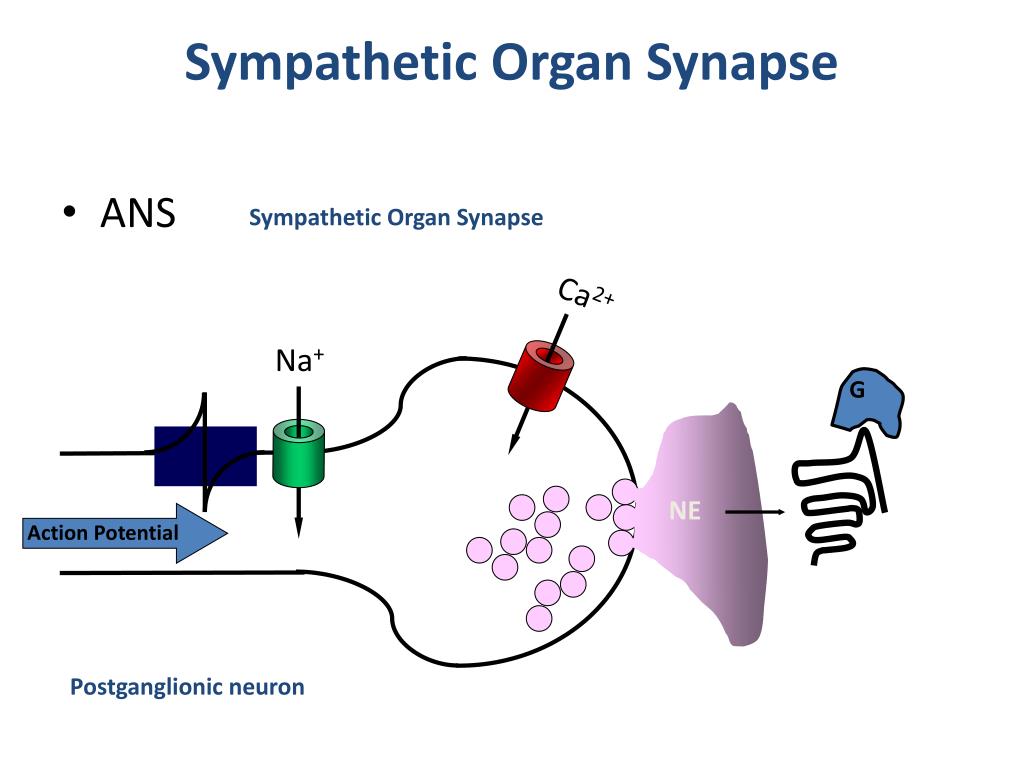 Sympathetic Organ Synapse

• ANS

Sympathetic Organ Synapse

$Ca^{2+}$

$Na^+$

G

NE

Action Potential

Postganglionic neuron